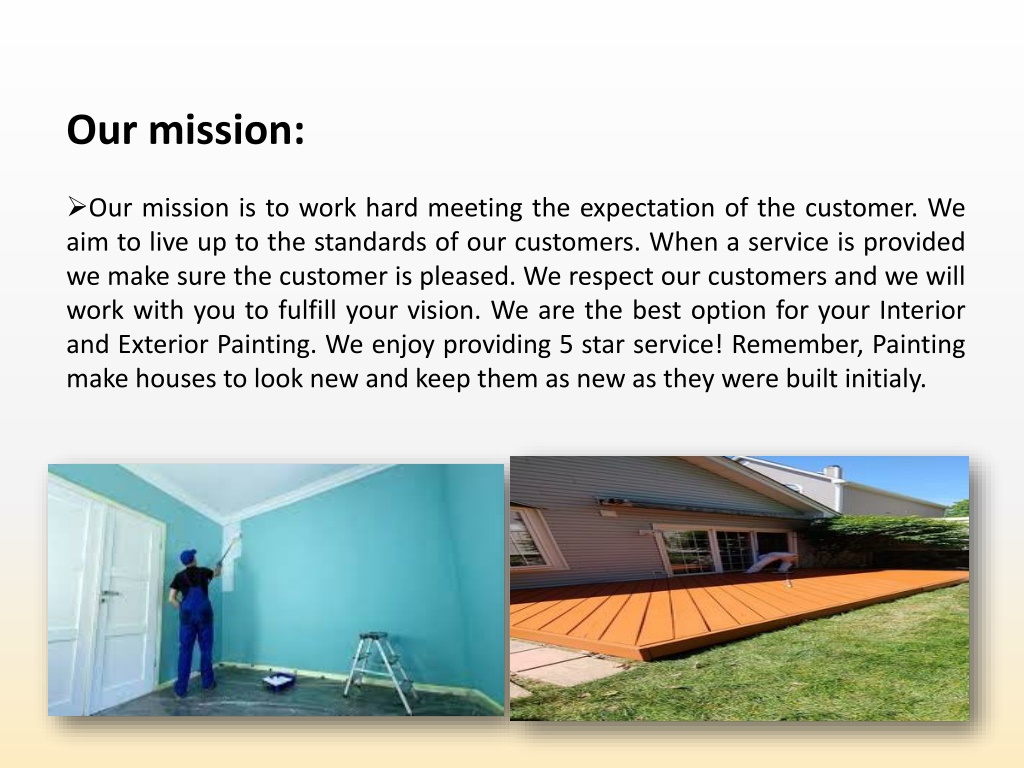 Our mission:

➢Our mission is to work hard meeting the expectation of the customer. We aim to live up to the standards of our customers. When a service is provided we make sure the customer is pleased. We respect our customers and we will work with you to fulfill your vision. We are the best option for your Interior and Exterior Painting. We enjoy providing 5 star service! Remember, Painting make houses to look new and keep them as new as they were built initialy.